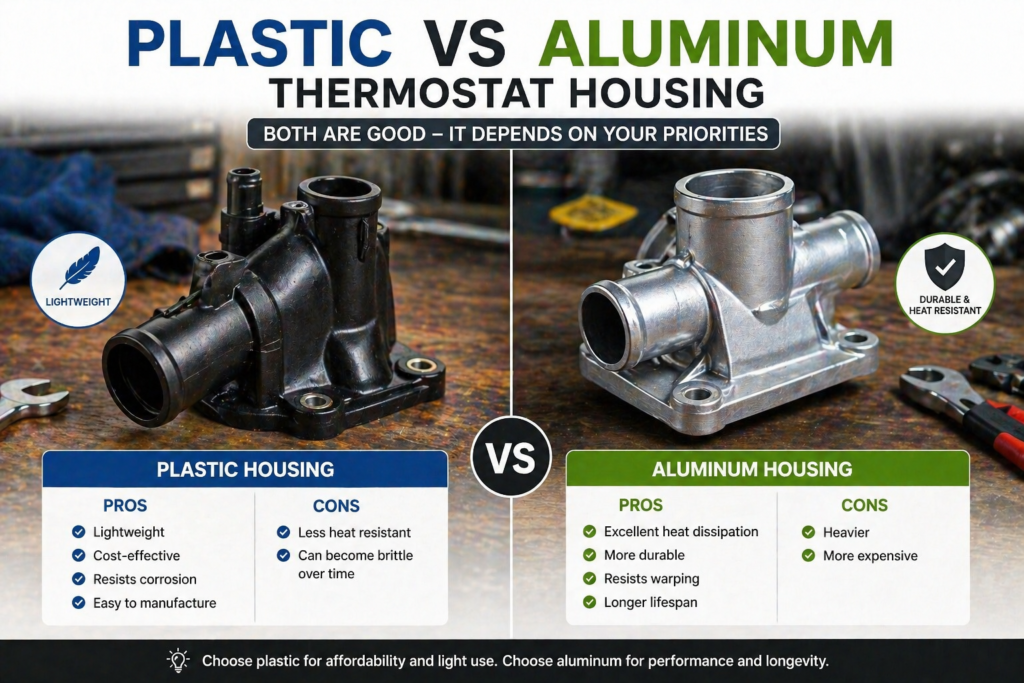 PLASTIC VS ALUMINUM
THERMOSTAT HOUSING
BOTH ARE GOOD – IT DEPENDS ON YOUR PRIORITIES

LIGHTWEIGHT

DURABLE & HEAT RESISTANT

VS

PLASTIC HOUSING

PROS
Lightweight
Cost-effective
Resists corrosion
Easy to manufacture

CONS
Less heat resistant
Can become brittle over time

ALUMINUM HOUSING

PROS
Excellent heat dissipation
More durable
Resists warping
Longer lifespan

CONS
Heavier
More expensive

Choose plastic for affordability and light use. Choose aluminum for performance and longevity.